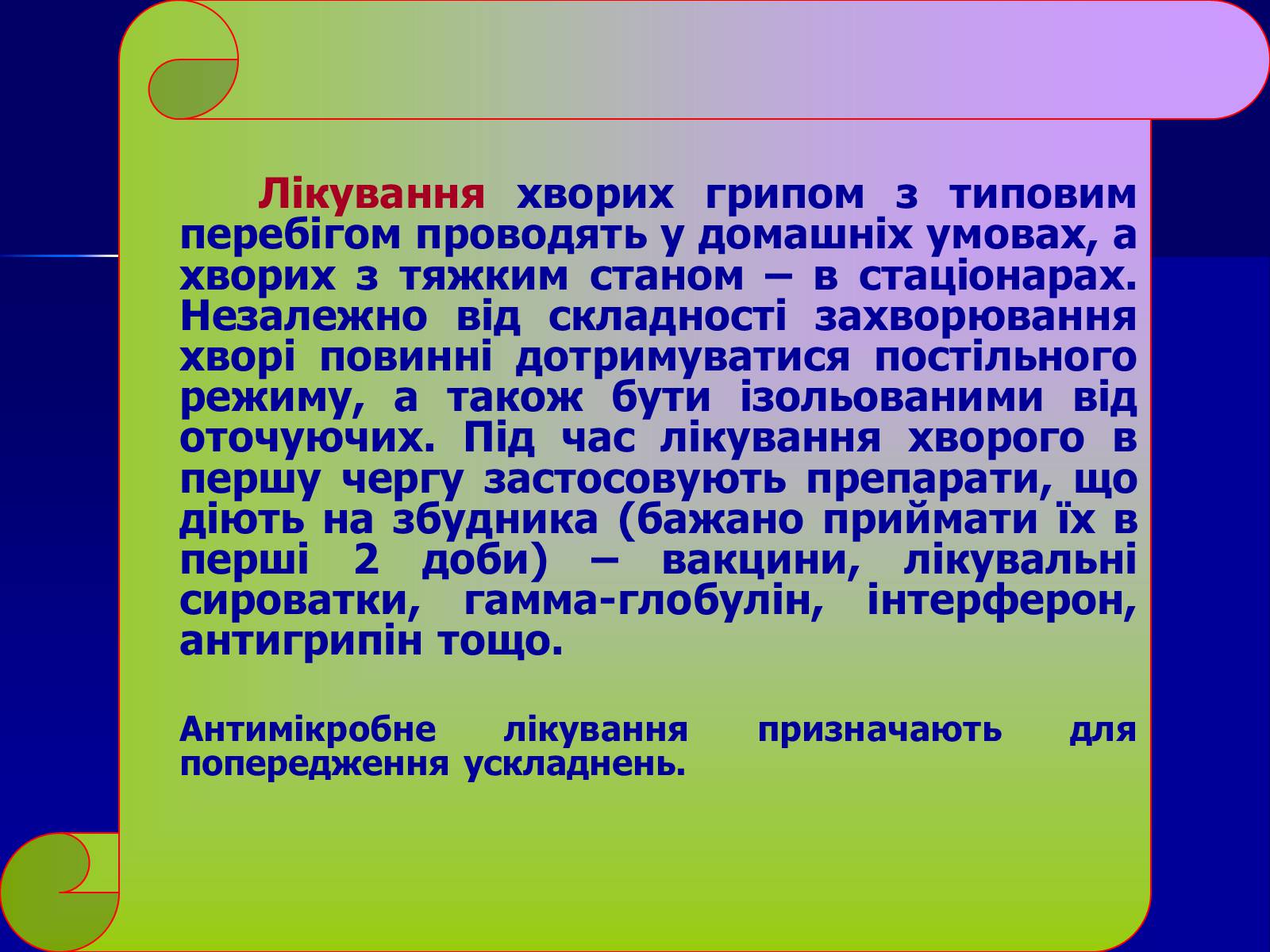 Лікування хворих грипом з типовим перебігом проводять у домашніх умовах, а хворих з тяжким станом – в стаціонарах. Незалежно від складності захворювання хворі повинні дотримуватися постільного режиму, а також бути ізольованими від оточуючих. Під час лікування хворого в першу чергу застосовують препарати, що діють на збудника (бажано приймати їх в перші 2 доби) – вакцини, лікувальні сироватки, гамма-глобулін, інтерферон, антигрипін тощо.

Антимікробне лікування призначають для попередження ускладнень.